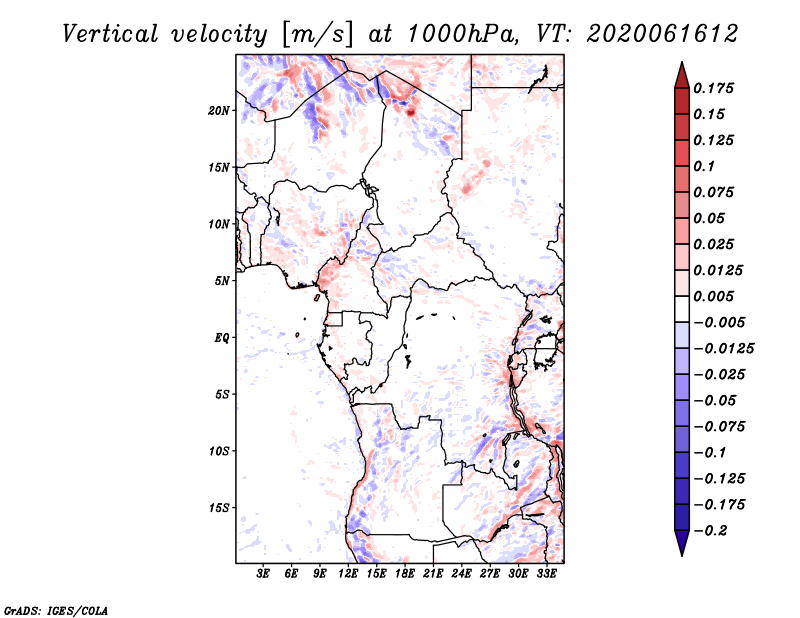 Vertical velocity [m/s] at 1000hPa, VT: 2020061612

20N
15N
10N
5N
EQ
5S
10S
15S

3E 6E 9E 12E 15E 18E 21E 24E 27E 30E 33E

0.175
0.15
0.125
0.1
0.075
0.05
0.025
0.0125
0.005
−0.005
−0.0125
−0.025
−0.05
−0.075
−0.1
−0.125
−0.175
−0.2

GrADS: IGES/COLA